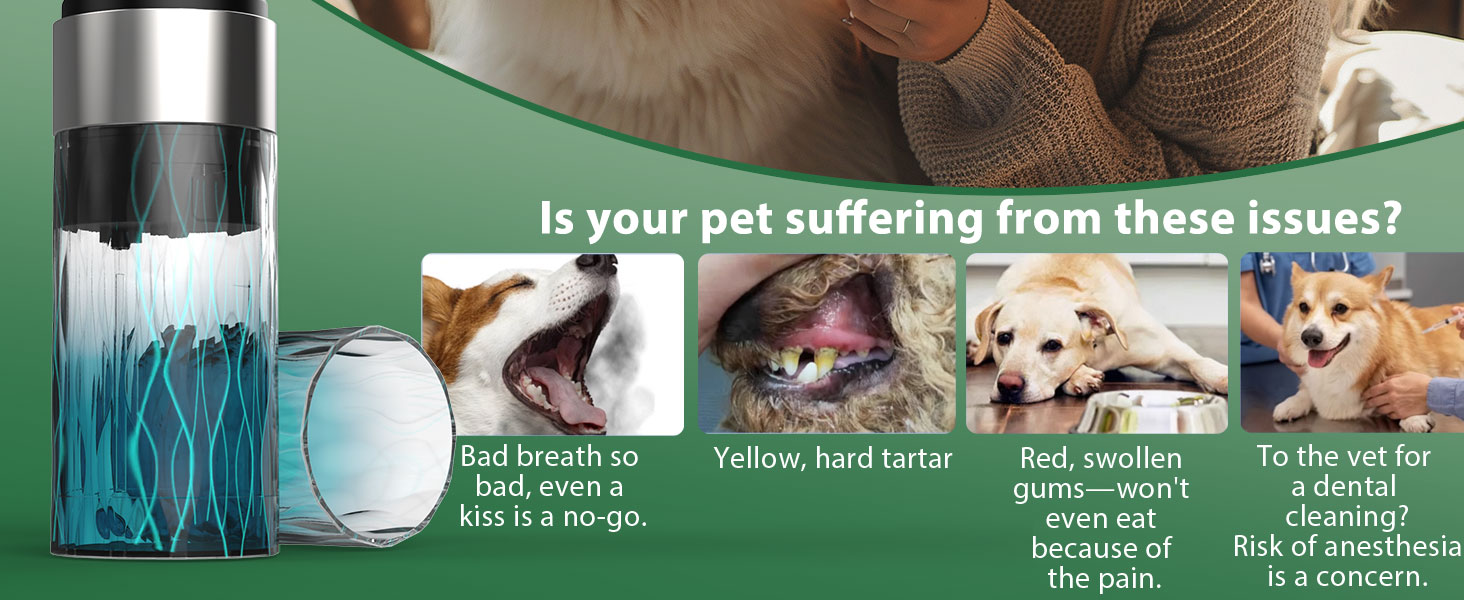 Is your pet suffering from these issues?

Bad breath so bad, even a kiss is a no-go.

Yellow, hard tartar

Red, swollen gums—won't even eat because of the pain.

To the vet for a dental cleaning? Risk of anesthesia is a concern.